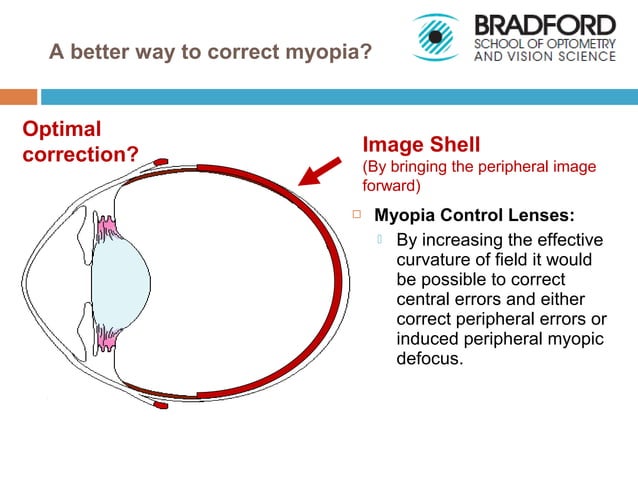 A better way to correct myopia?

BRADFORD
SCHOOL OF OPTOMETRY
AND VISION SCIENCE

Optimal correction?

Image Shell
(By bringing the peripheral image forward)

Myopia Control Lenses:

By increasing the effective curvature of field it would be possible to correct central errors and either correct peripheral errors or induced peripheral myopic defocus.